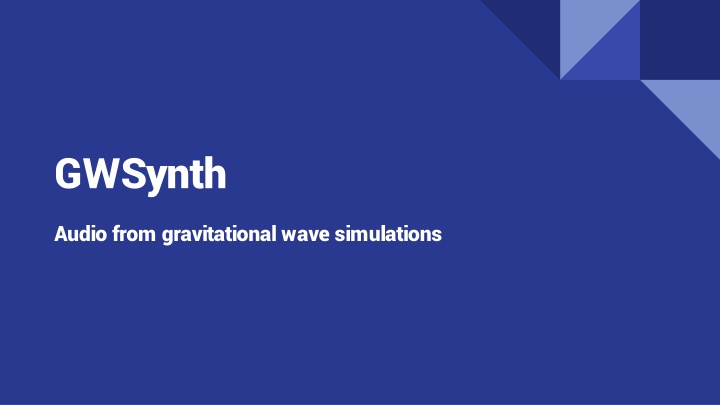 GWSynth

Audio from gravitational wave simulations